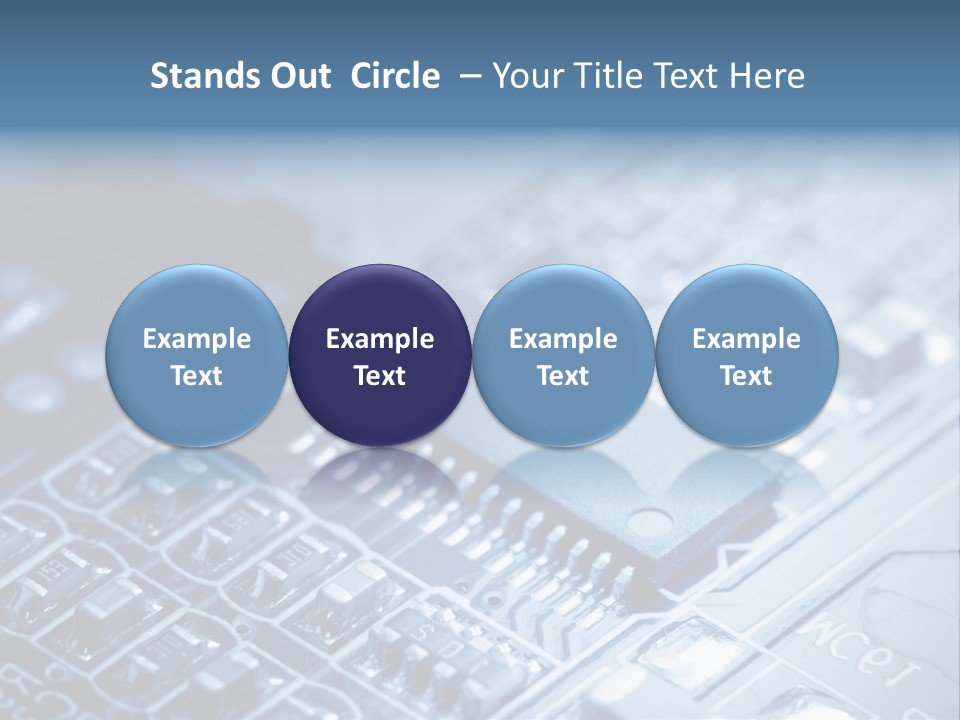 Stands Out Circle – Your Title Text Here

Example Text

Example Text

Example Text

Example Text